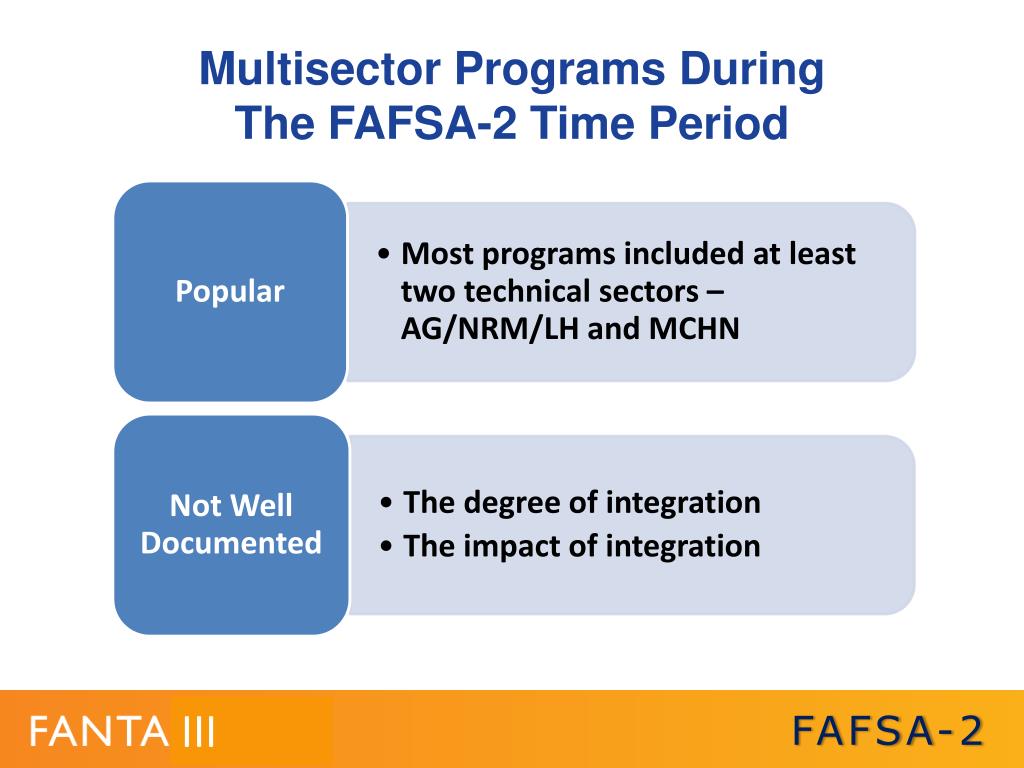 Multisector Programs During The FAFSA-2 Time Period

Popular

• Most programs included at least two technical sectors – AG/NRM/LH and MCHN

Not Well Documented

• The degree of integration
• The impact of integration

FANTA III

FAFSA-2